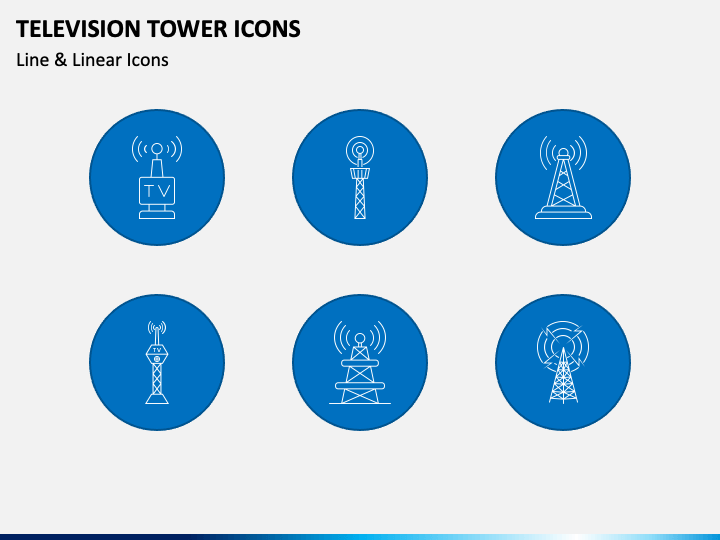 TELEVISION TOWER ICONS

Line & Linear Icons

TV

TV